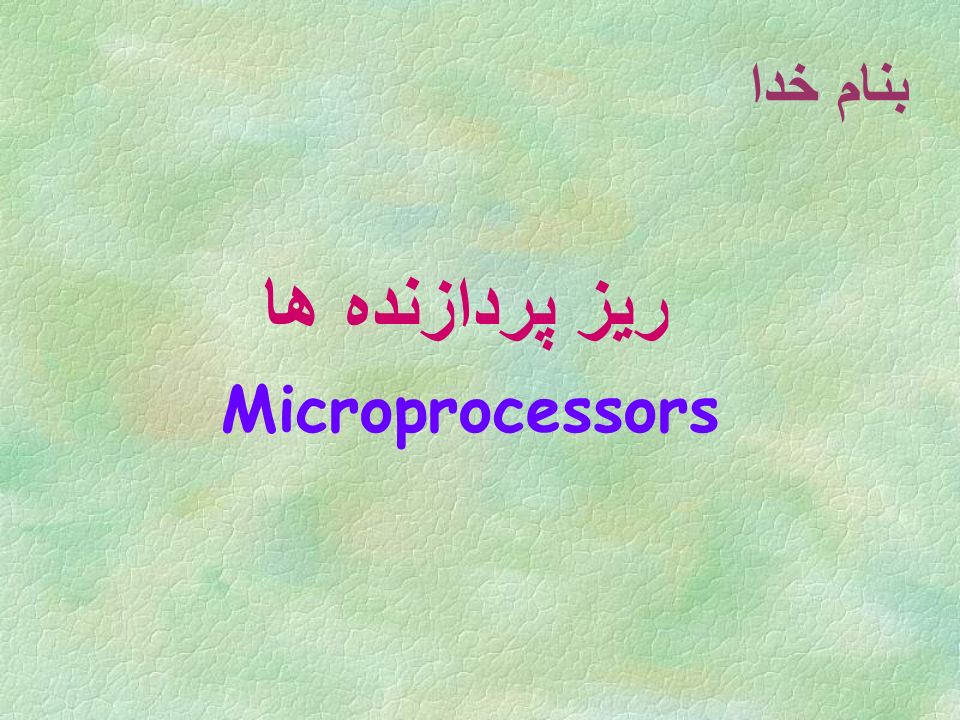 بنام خدا

ریز پردازنده ها

Microprocessors